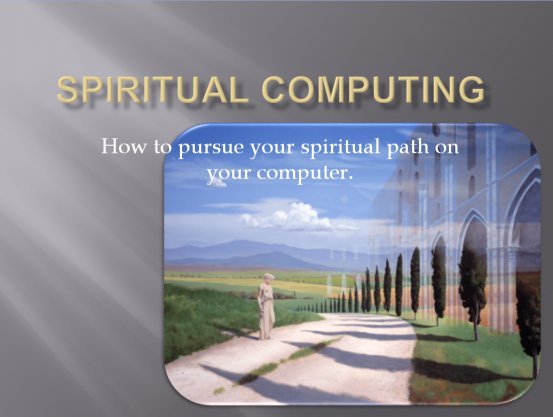 SPIRITUAL COMPUTING

How to pursue your spiritual path on your computer.